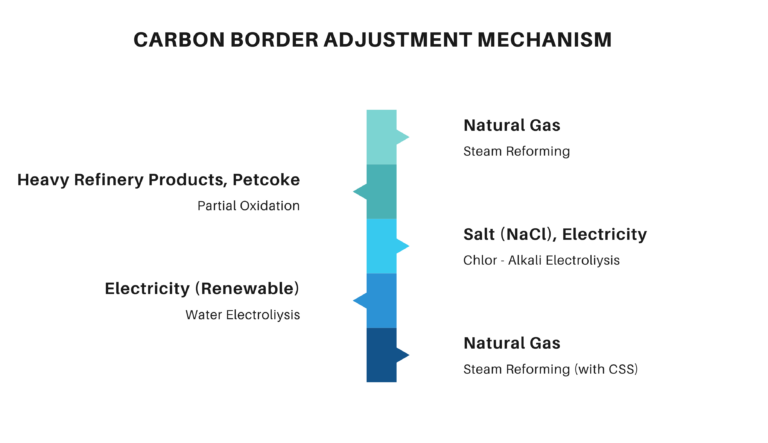 CARBON BORDER ADJUSTMENT MECHANISM

Natural Gas
Steam Reforming

Heavy Refinery Products, Petcoke
Partial Oxidation

Salt (NaCl), Electricity
Chlor - Alkali Electroliysis

Electricity (Renewable)
Water Electroliysis

Natural Gas
Steam Reforming (with CSS)